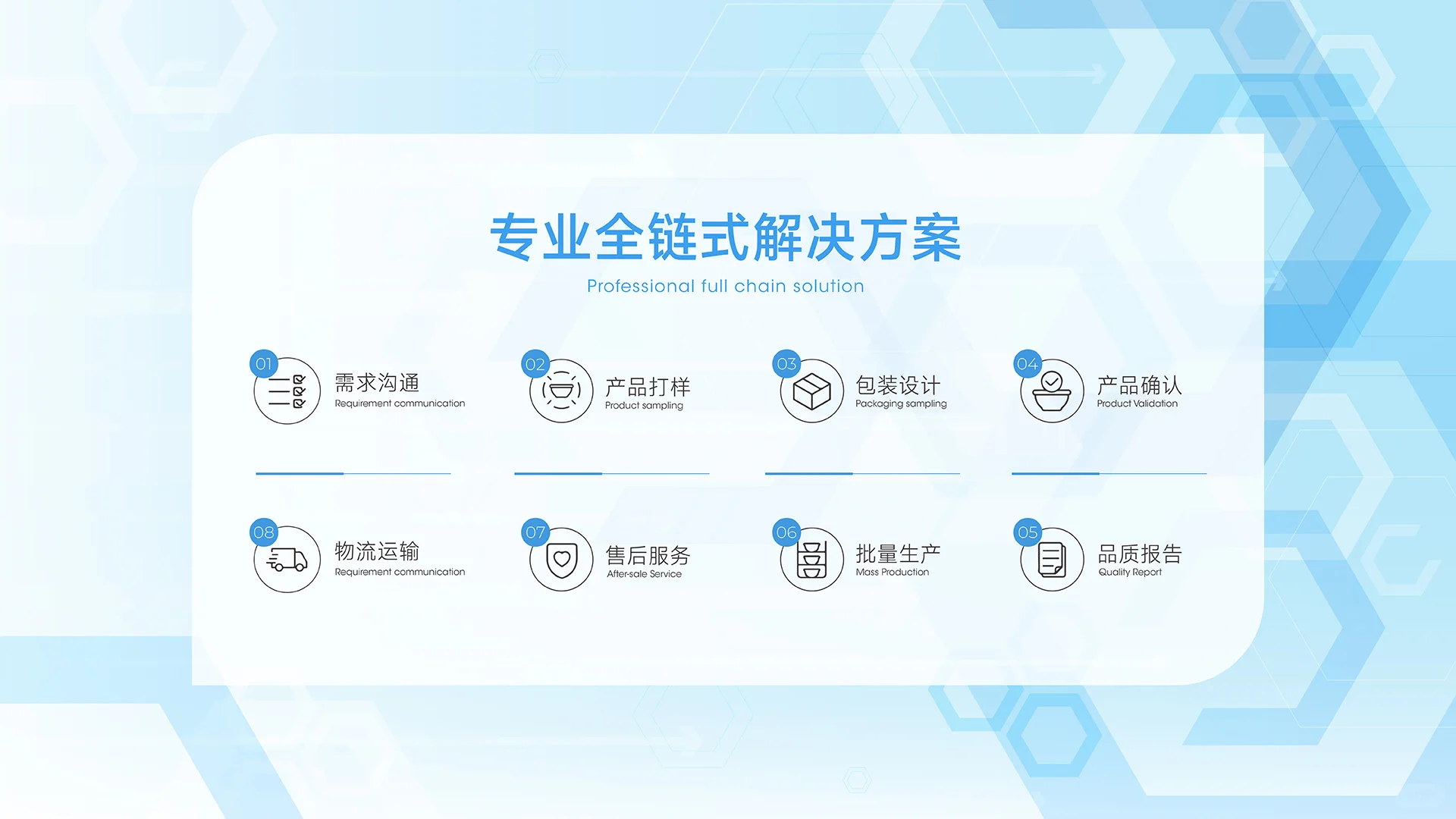 专业全链式解决方案
Professional full chain solution

01
需求沟通
Requirement communication

02
产品打样
Product sampling

03
包装设计
Packaging sampling

04
产品确认
Product Validation

08
物流运输
Requirement communication

07
售后服务
After-sale Service

06
批量生产
Mass Production

05
品质报告
Quality Report